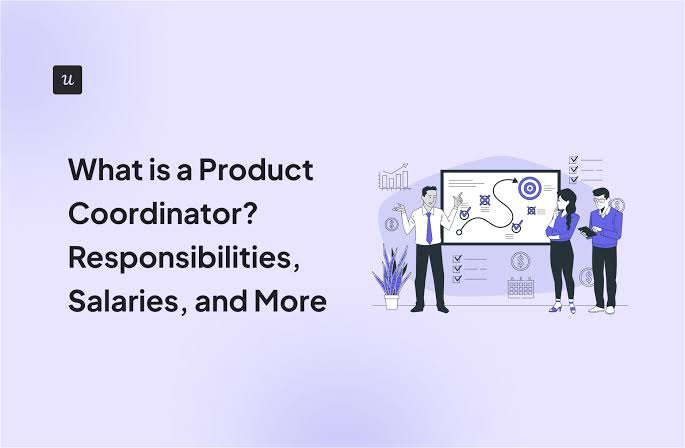 u

What is a Product Coordinator? Responsibilities, Salaries, and More